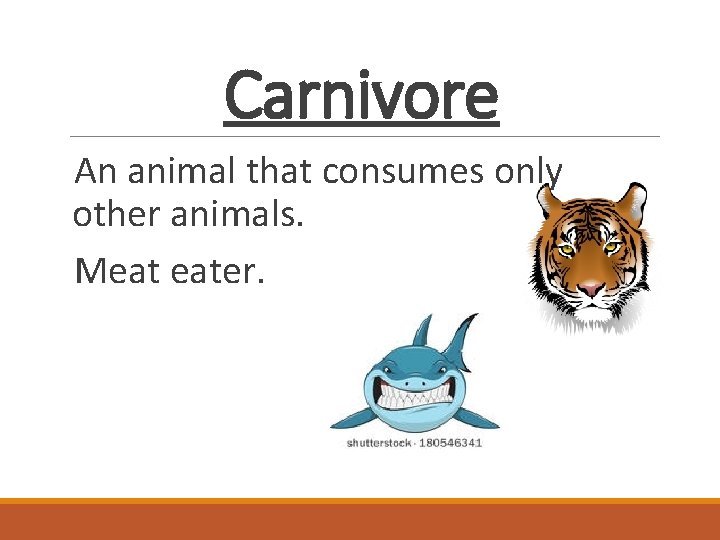 Carnivore

An animal that consumes only other animals.

Meat eater.

shutterstock · 180546341